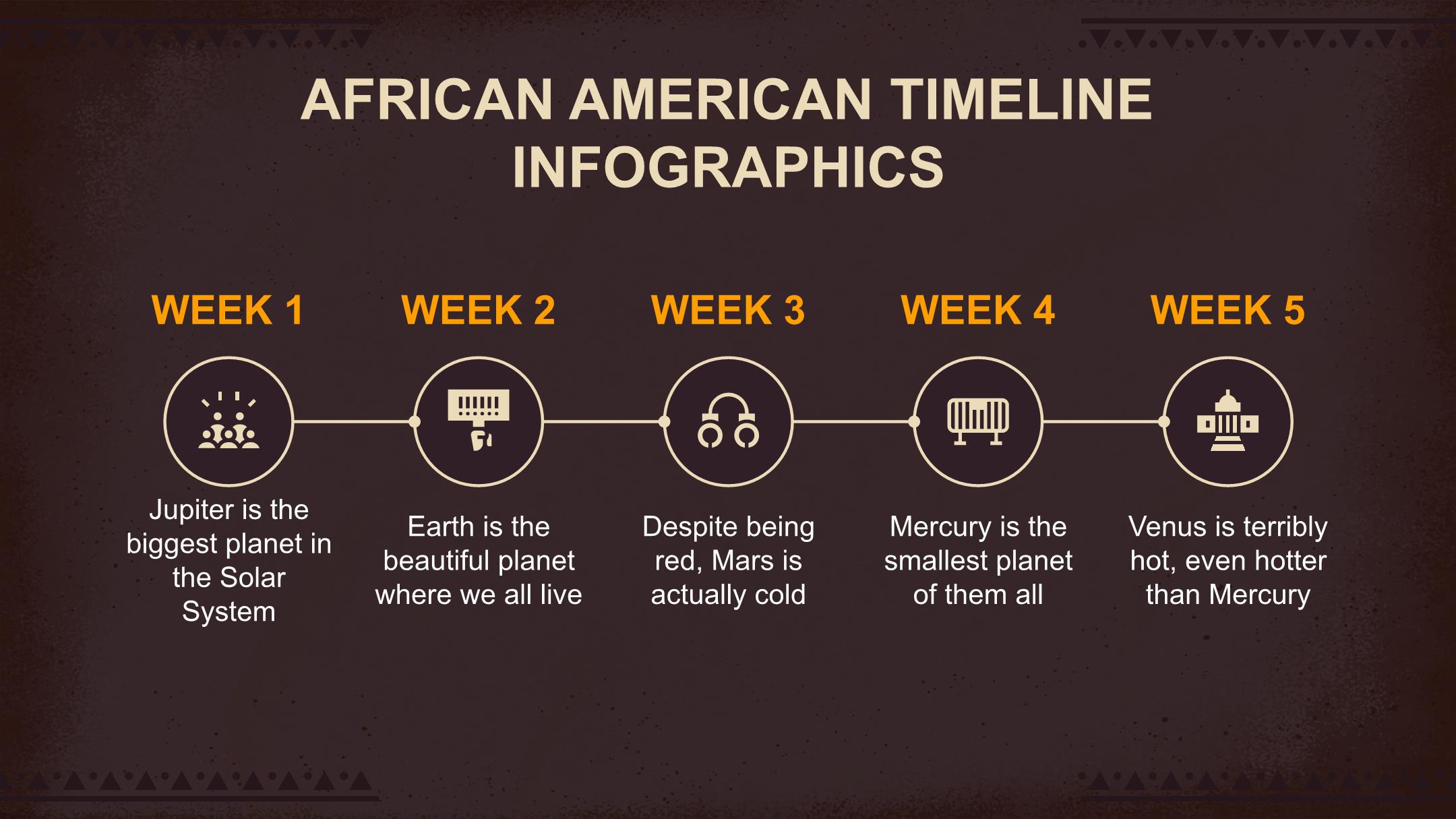 AFRICAN AMERICAN TIMELINE INFOGRAPHICS

WEEK 1

Jupiter is the biggest planet in the Solar System

WEEK 2

Earth is the beautiful planet where we all live

WEEK 3

Despite being red, Mars is actually cold

WEEK 4

Mercury is the smallest planet of them all

WEEK 5

Venus is terribly hot, even hotter than Mercury